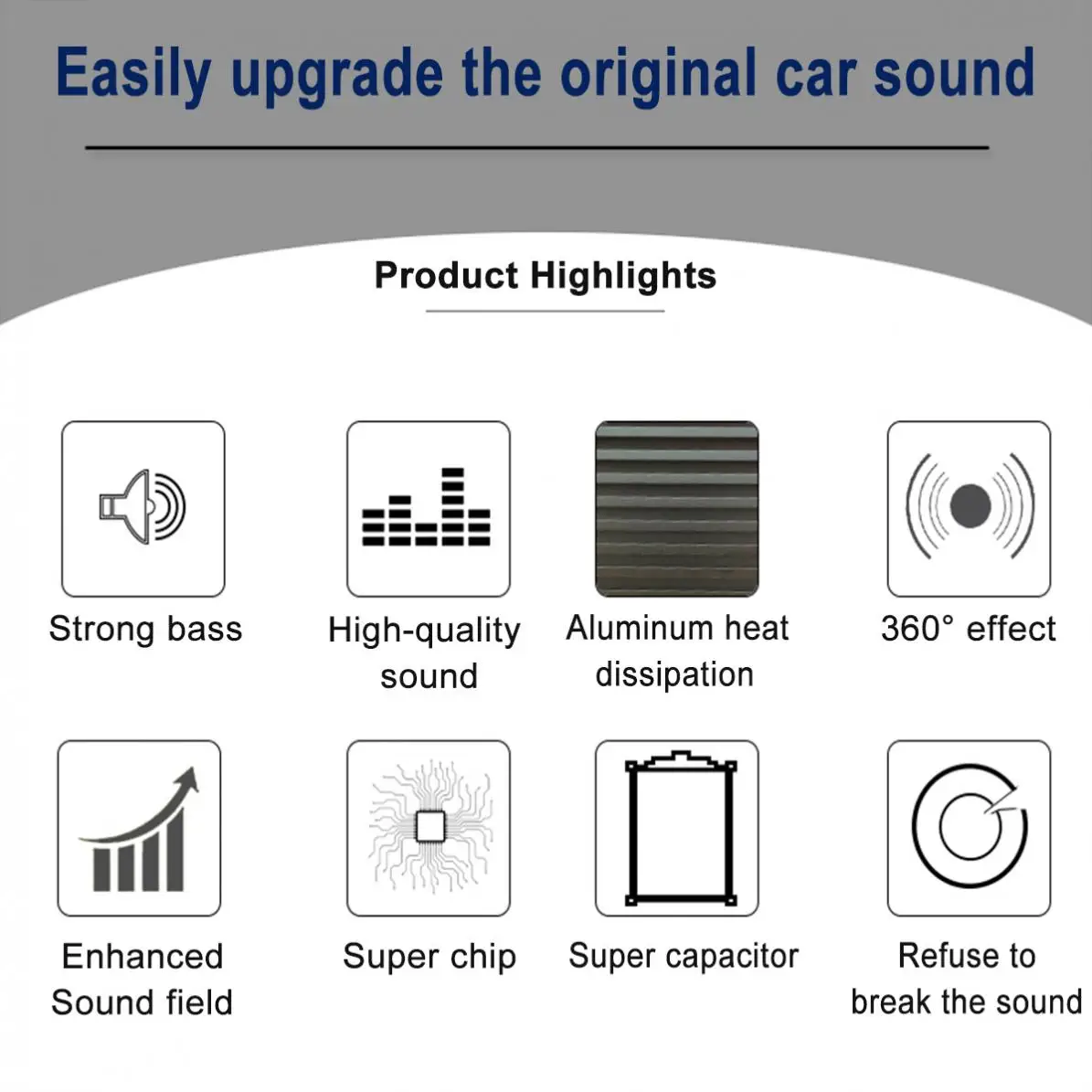 Easily upgrade the original car sound

Product Highlights

Strong bass

High-quality sound

Aluminum heat dissipation

360° effect

Enhanced Sound field

Super chip

Super capacitor

Refuse to break the sound